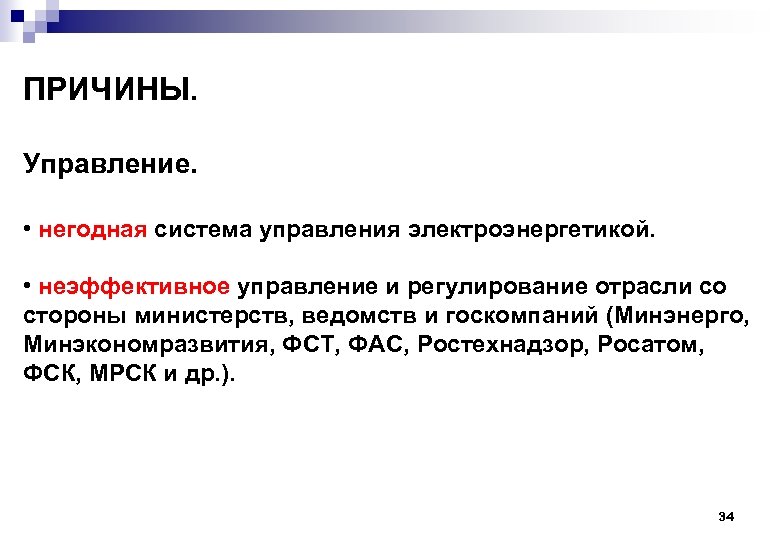 ПРИЧИНЫ.

Управление.

• негодная система управления электроэнергетикой.

• неэффективное управление и регулирование отрасли со стороны министерств, ведомств и госкомпаний (Минэнерго, Минэкономразвития, ФСТ, ФАС, Ростехнадзор, Росатом, ФСК, МРСК и др.).

34